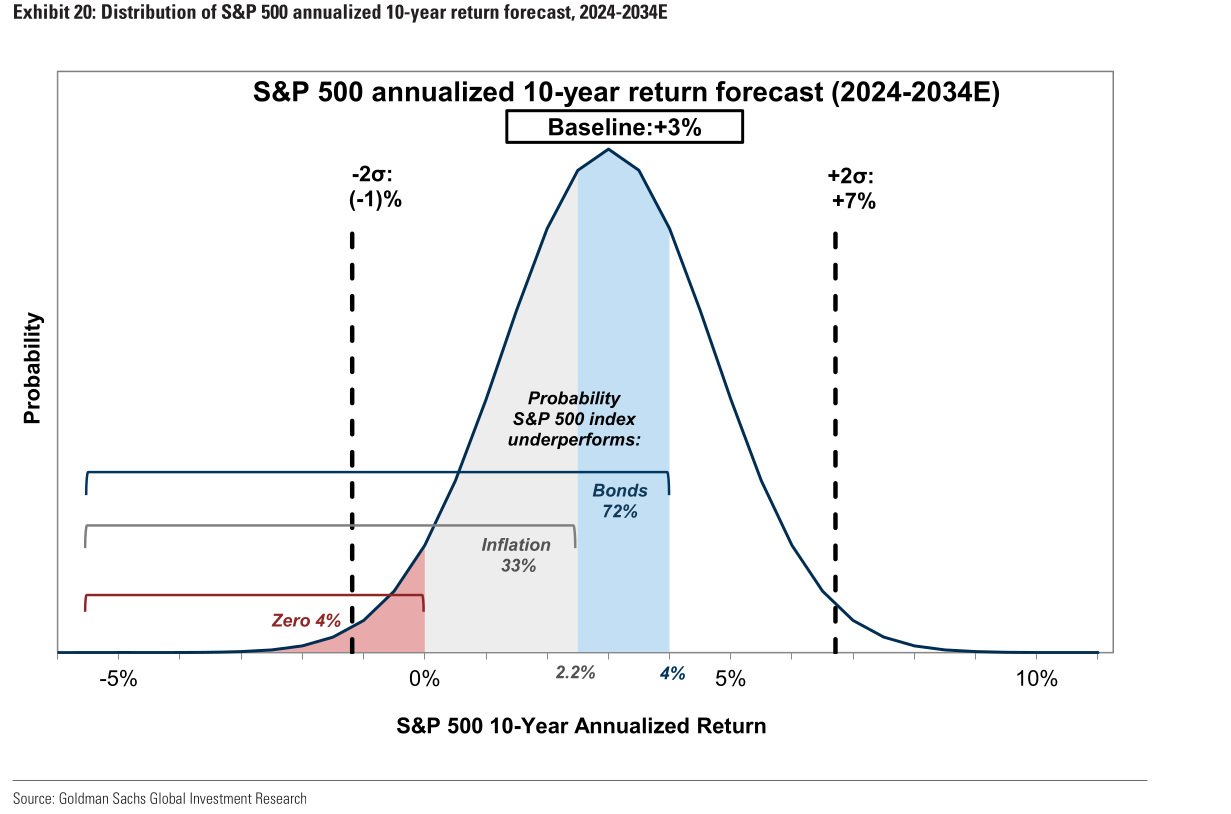 Exhibit 20: Distribution of S&P 500 annualized 10-year return forecast, 2024-2034E

S&P 500 annualized 10-year return forecast (2024-2034E)

Baseline:+3%

-2σ: (-1)%

+2σ: +7%

Probability

Probability S&P 500 index underperforms:

Bonds 72%

Inflation 33%

Zero 4%

-5%

0%

2.2%

4%

5%

10%

S&P 500 10-Year Annualized Return

Source: Goldman Sachs Global Investment Research